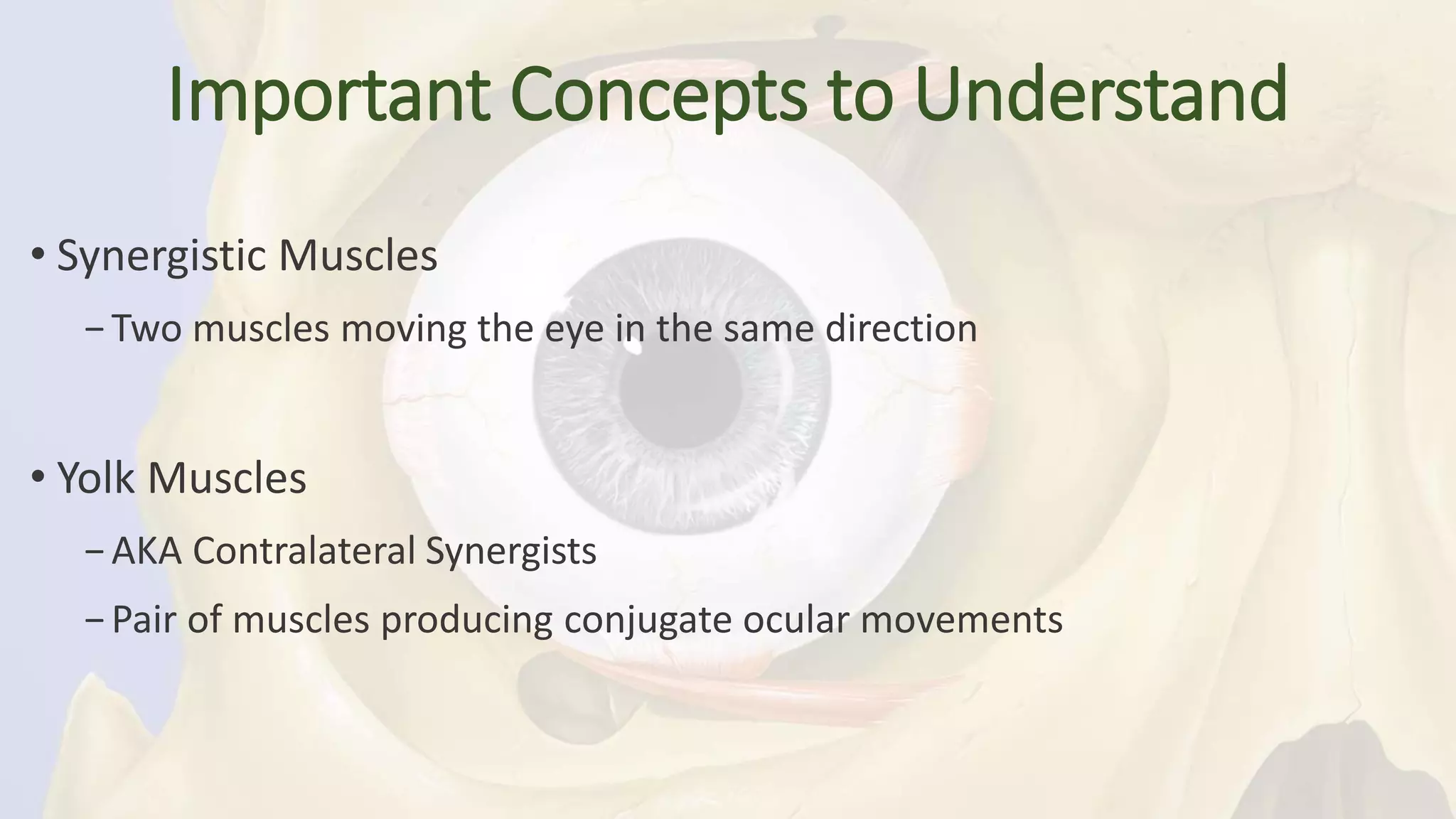 Important Concepts to Understand

• Synergistic Muscles

– Two muscles moving the eye in the same direction

• Yolk Muscles

– AKA Contralateral Synergists

– Pair of muscles producing conjugate ocular movements